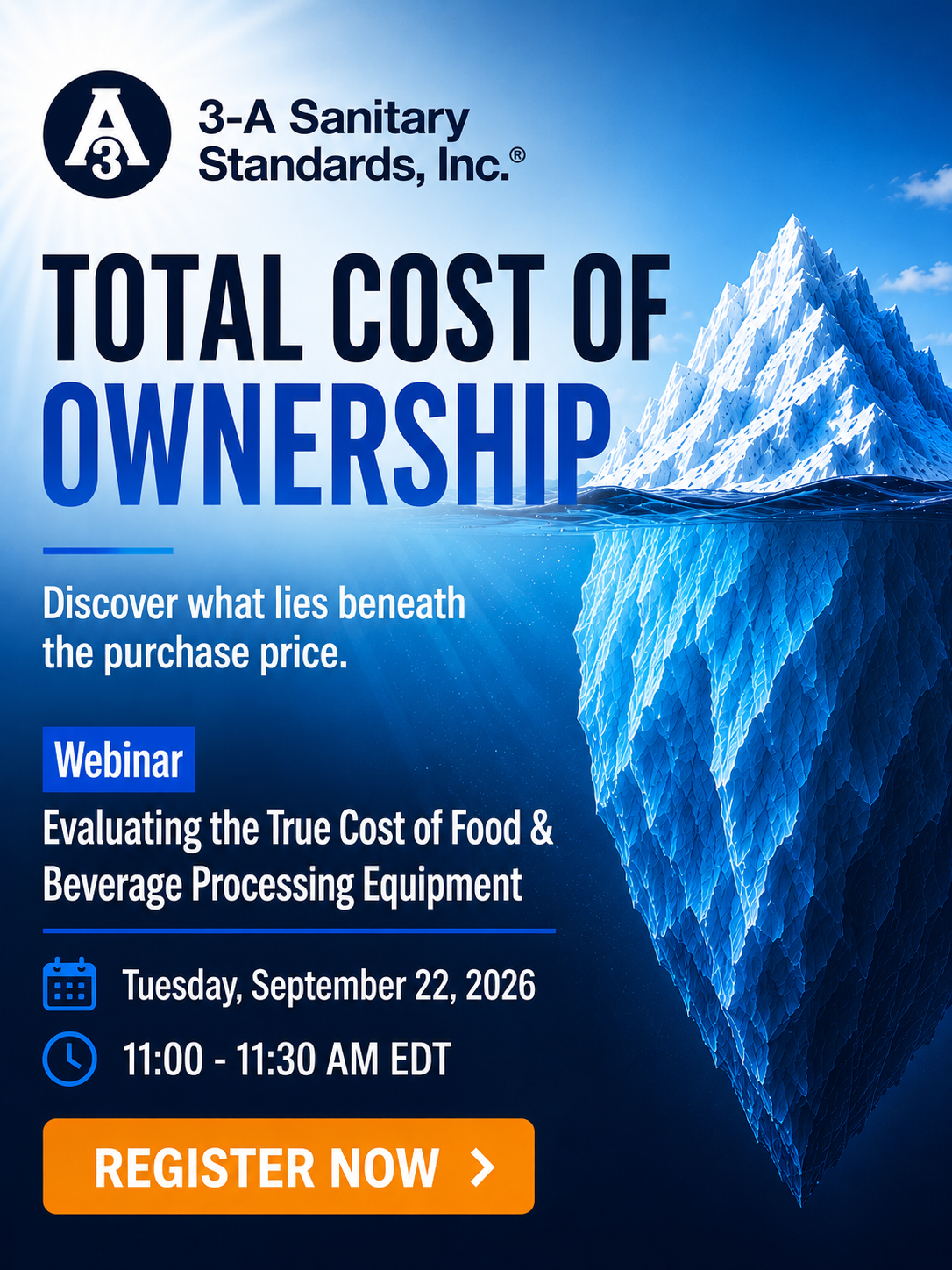 A
3

3-A Sanitary Standards, Inc.®

TOTAL COST OF OWNERSHIP

Discover what lies beneath the purchase price.

Webinar

Evaluating the True Cost of Food & Beverage Processing Equipment

Tuesday, September 22, 2026

11:00 - 11:30 AM EDT

REGISTER NOW >